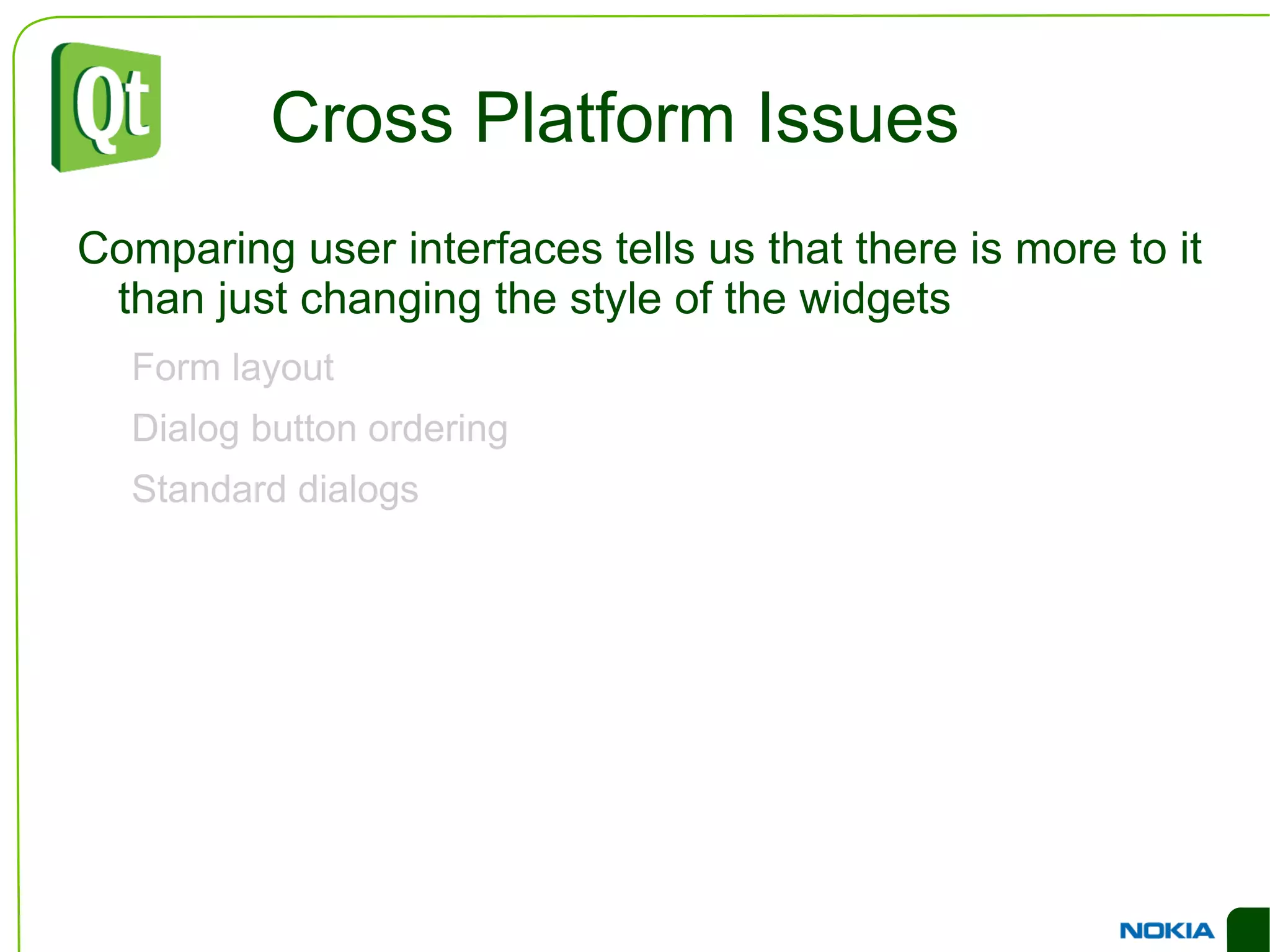 Qt

Cross Platform Issues

Comparing user interfaces tells us that there is more to it than just changing the style of the widgets

Form layout

Dialog button ordering

Standard dialogs

NOKIA